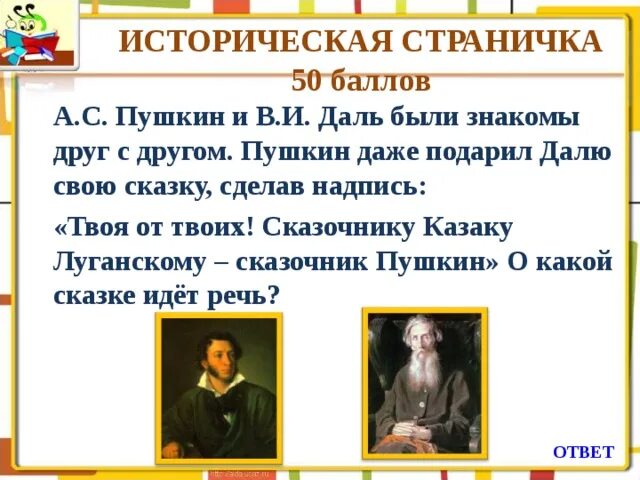 ИСТОРИЧЕСКАЯ СТРАНИЧКА
50 баллов

А.С. Пушкин и В.И. Даль были знакомы друг с другом. Пушкин даже подарил Далю свою сказку, сделав надпись:

«Твоя от твоих! Сказочнику Казаку Луганскому – сказочник Пушкин» О какой сказке идёт речь?

ОТВЕТ